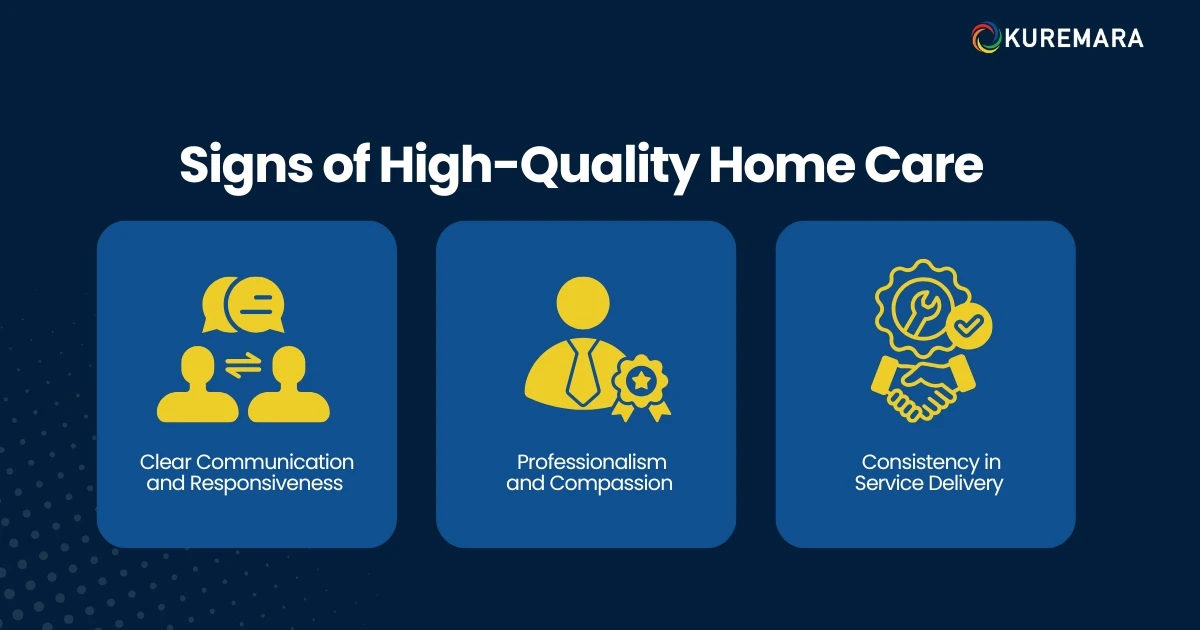 KUREMARA

Signs of High-Quality Home Care

Clear Communication and Responsiveness

Professionalism and Compassion

Consistency in Service Delivery